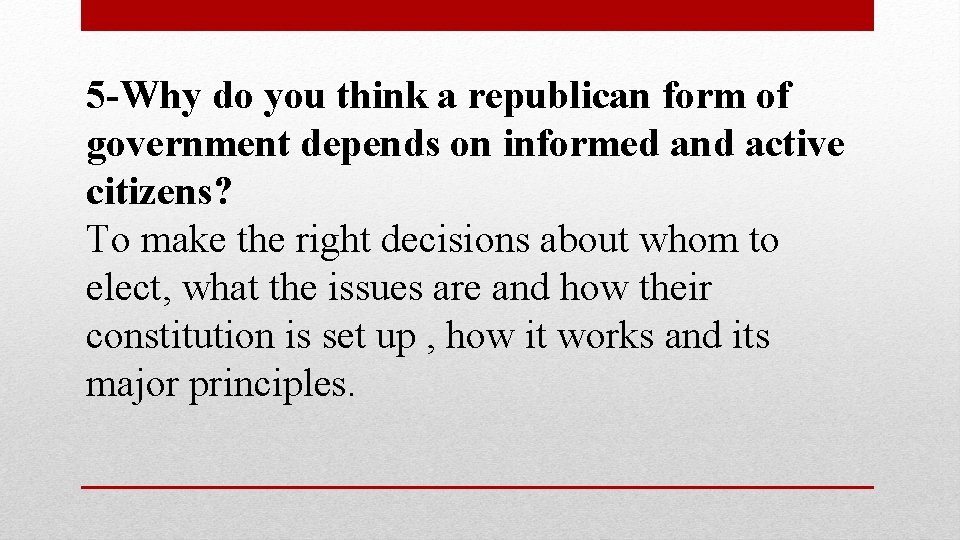 5-Why do you think a republican form of government depends on informed and active citizens?
To make the right decisions about whom to elect, what the issues are and how their constitution is set up , how it works and its major principles.